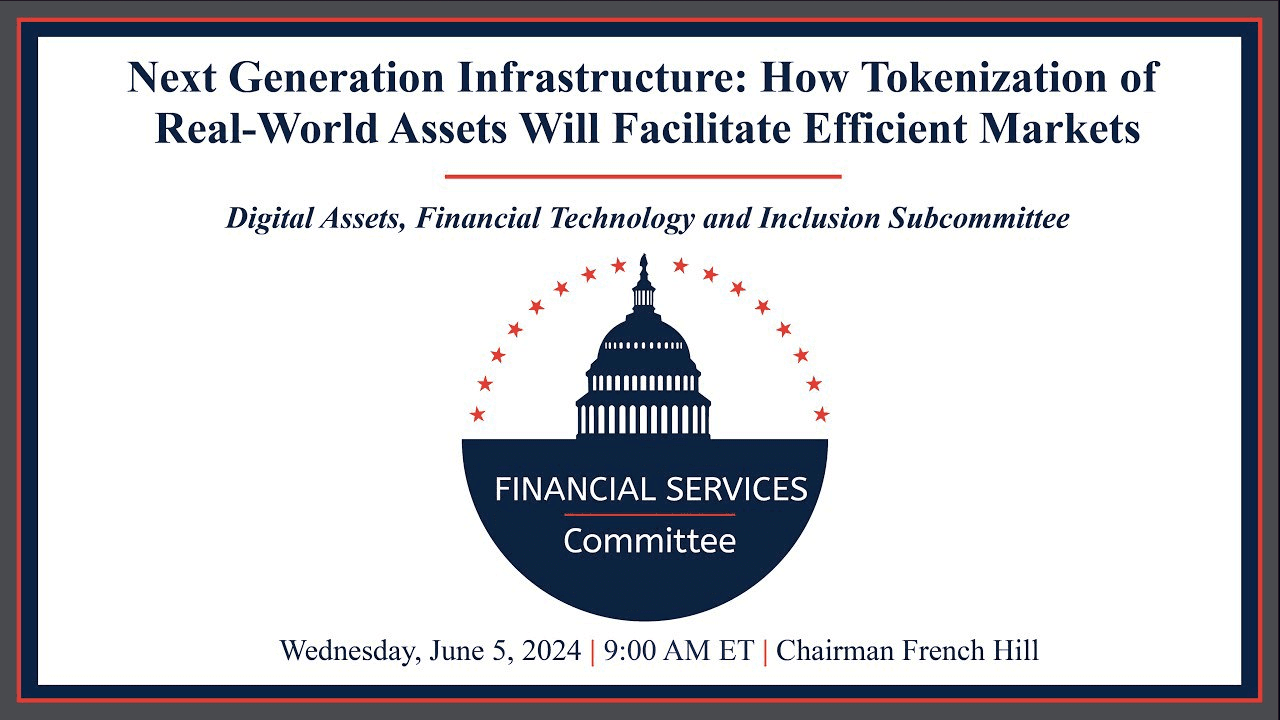 Next Generation Infrastructure: How Tokenization of Real-World Assets Will Facilitate Efficient Markets

Digital Assets, Financial Technology and Inclusion Subcommittee

FINANCIAL SERVICES
Committee

Wednesday, June 5, 2024 | 9:00 AM ET | Chairman French Hill